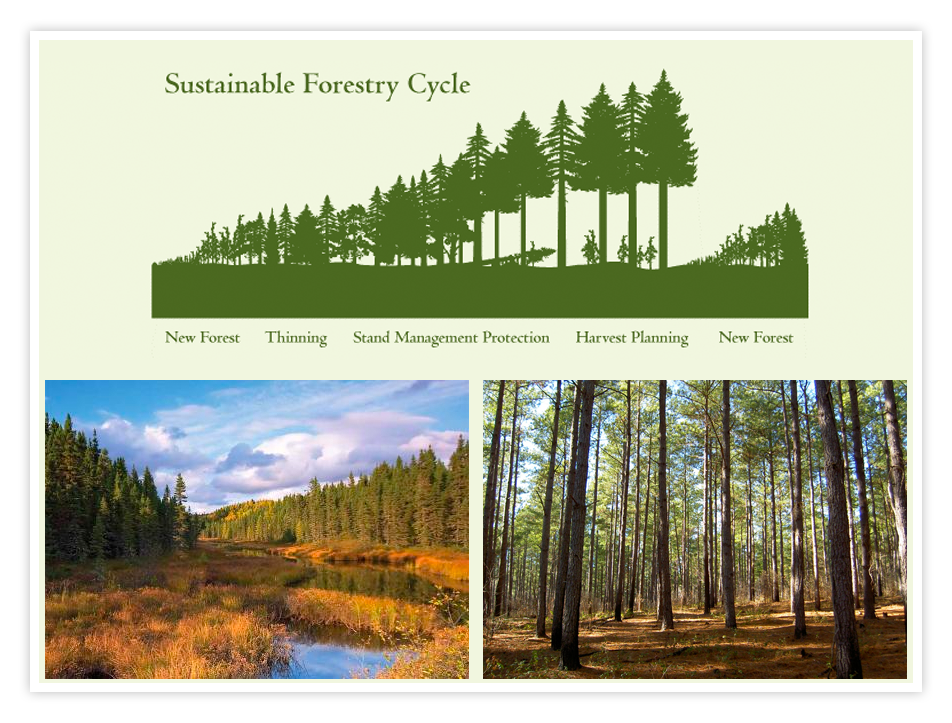 Sustainable Forestry Cycle

New Forest Thinning Stand Management Protection Harvest Planning New Forest